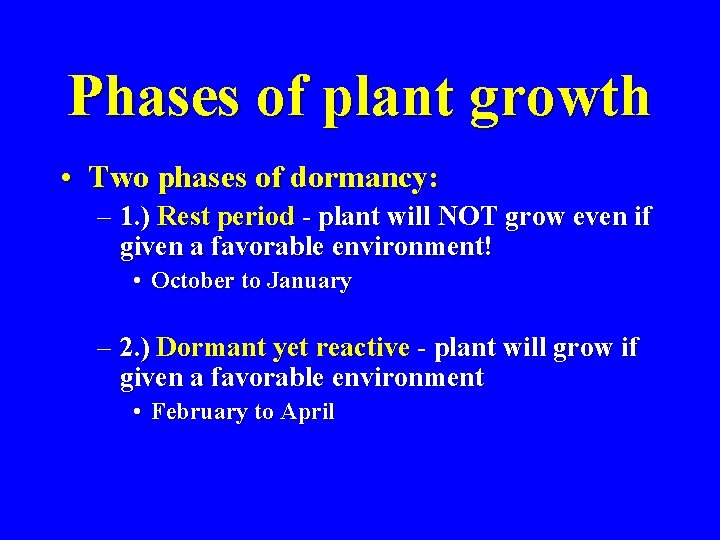 Phases of plant growth

• Two phases of dormancy:

– 1.) Rest period - plant will NOT grow even if given a favorable environment!

• October to January

– 2.) Dormant yet reactive - plant will grow if given a favorable environment

• February to April